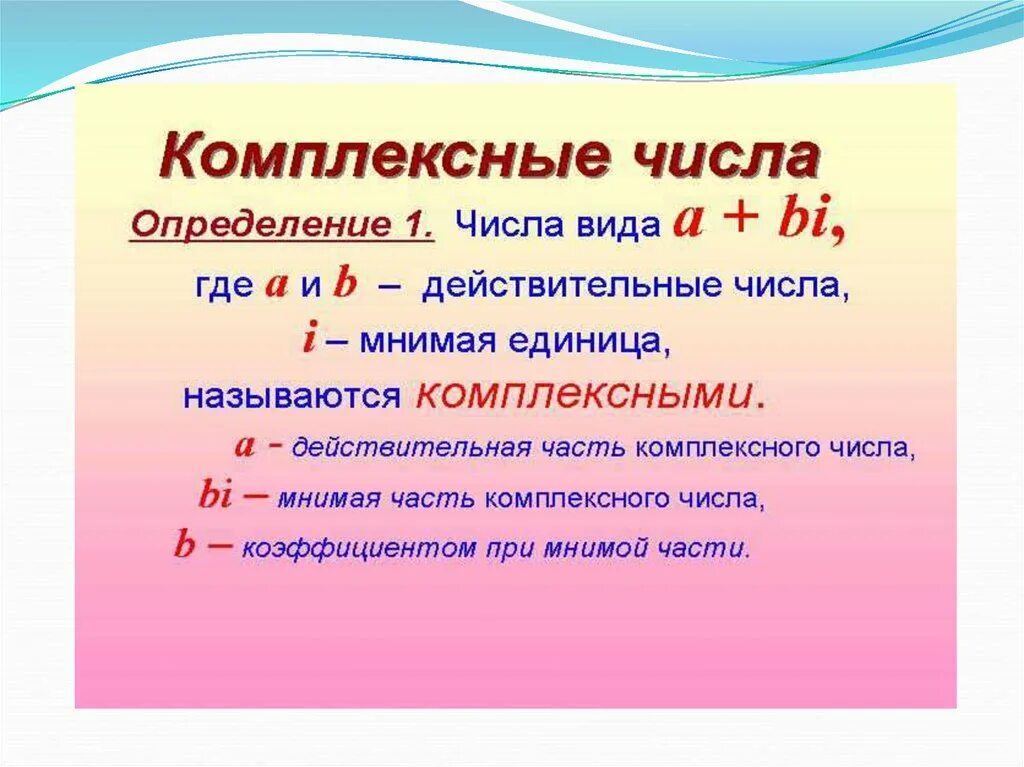 Комплексные числа

Определение 1. Числа вида $a + bi$, где $a$ и $b$ – действительные числа, $i$ – мнимая единица, называются комплексными.

$a$ - действительная часть комплексного числа,
$bi$ – мнимая часть комплексного числа,
$b$ – коэффициентом при мнимой части.